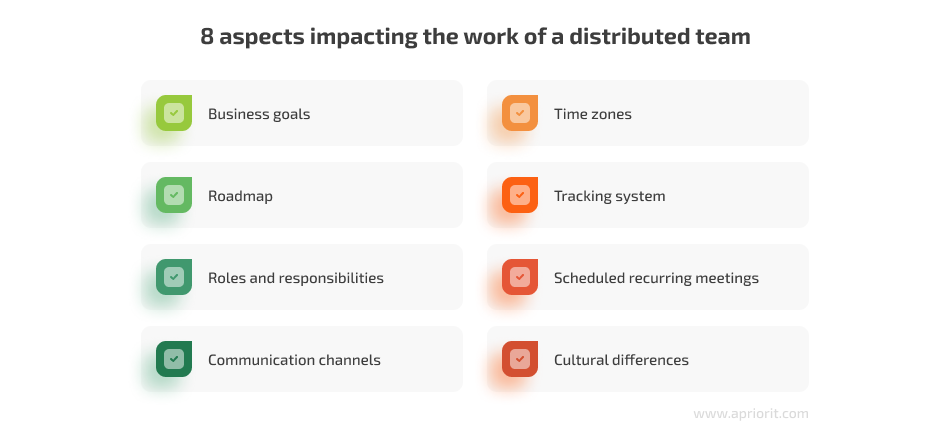 8 aspects impacting the work of a distributed team

Business goals

Roadmap

Roles and responsibilities

Communication channels

Time zones

Tracking system

Scheduled recurring meetings

Cultural differences

www.apriorit.com